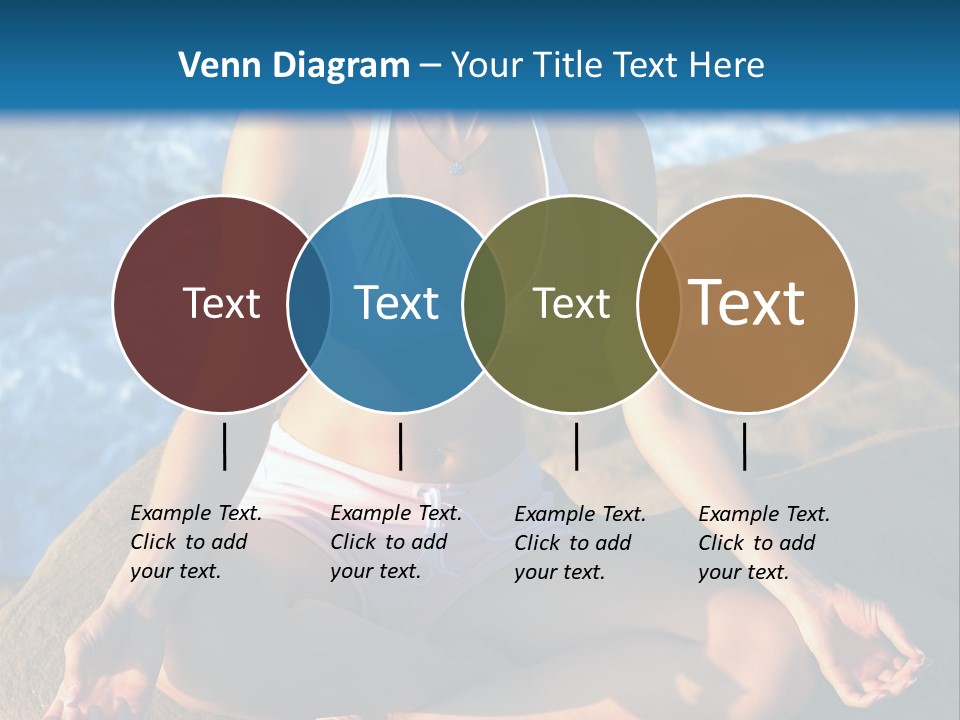 Venn Diagram – Your Title Text Here

Text

Text

Text

Text

Example Text. Click to add your text.

Example Text. Click to add your text.

Example Text. Click to add your text.

Example Text. Click to add your text.